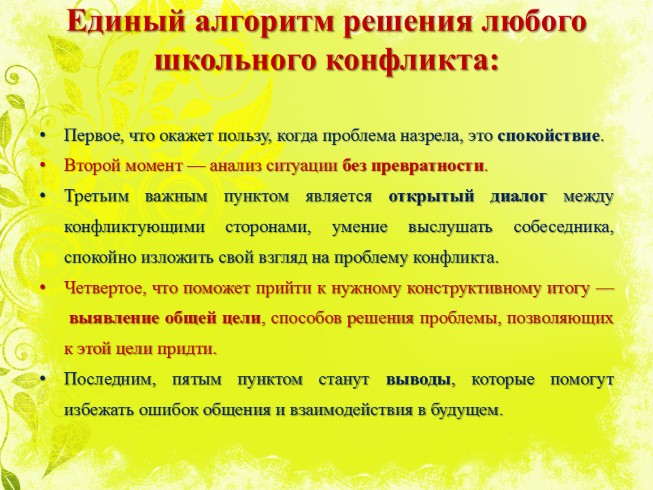 Единый алгоритм решения любого школьного конфликта:

• Первое, что окажет пользу, когда проблема назрела, это спокойствие.
• Второй момент — анализ ситуации без превратности.
• Третьим важным пунктом является открытый диалог между конфликтующими сторонами, умение выслушать собеседника, спокойно изложить свой взгляд на проблему конфликта.
• Четвертое, что поможет прийти к нужному конструктивному итогу — выявление общей цели, способов решения проблемы, позволяющих к этой цели придти.
• Последним, пятым пунктом станут выводы, которые помогут избежать ошибок общения и взаимодействия в будущем.